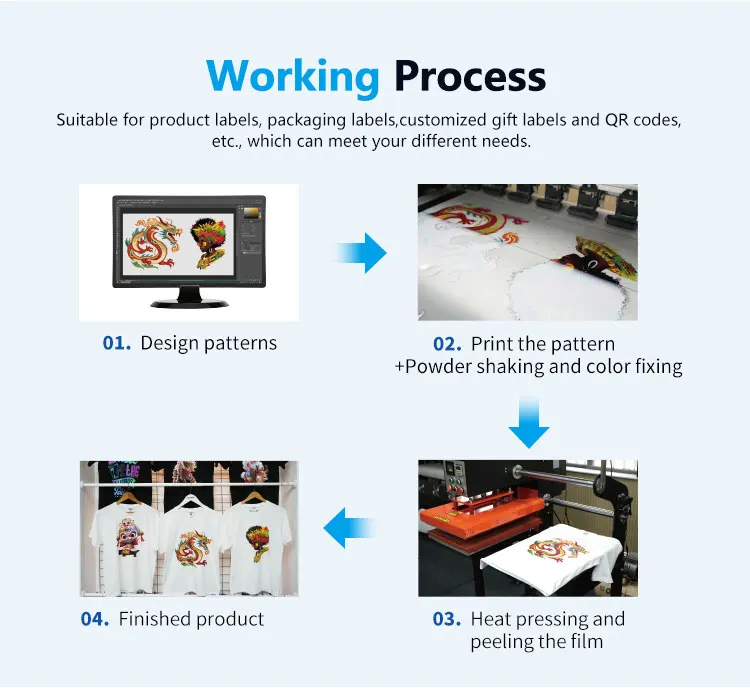 Working Process

Suitable for product labels, packaging labels,customized gift labels and QR codes, etc., which can meet your different needs.

01. Design patterns

02. Print the pattern +Powder shaking and color fixing

03. Heat pressing and peeling the film

04. Finished product